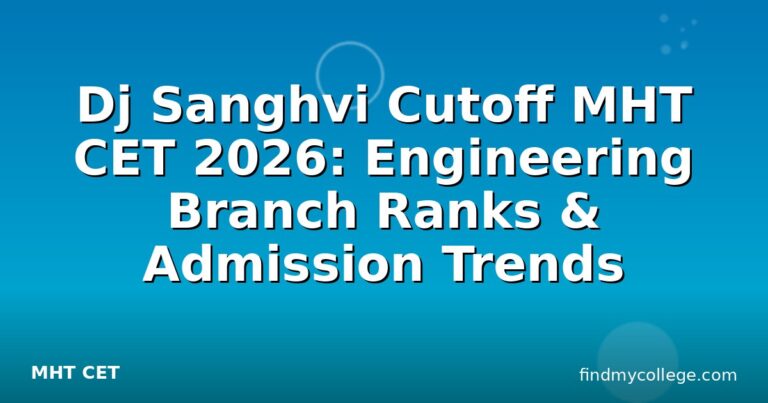 Dj Sanghvi Cutoff MHT CET 2026: Engineering Branch Ranks & Admission Trends

MHT CET

findmycollege.com